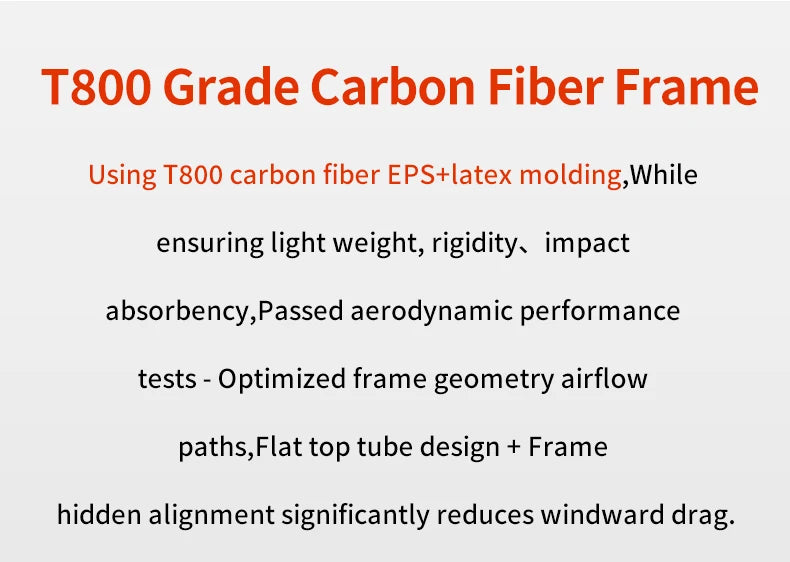 T800 Grade Carbon Fiber Frame

Using T800 carbon fiber EPS+latex molding,While ensuring light weight, rigidity、impact absorbency,Passed aerodynamic performance tests - Optimized frame geometry airflow paths,Flat top tube design + Frame hidden alignment significantly reduces windward drag.